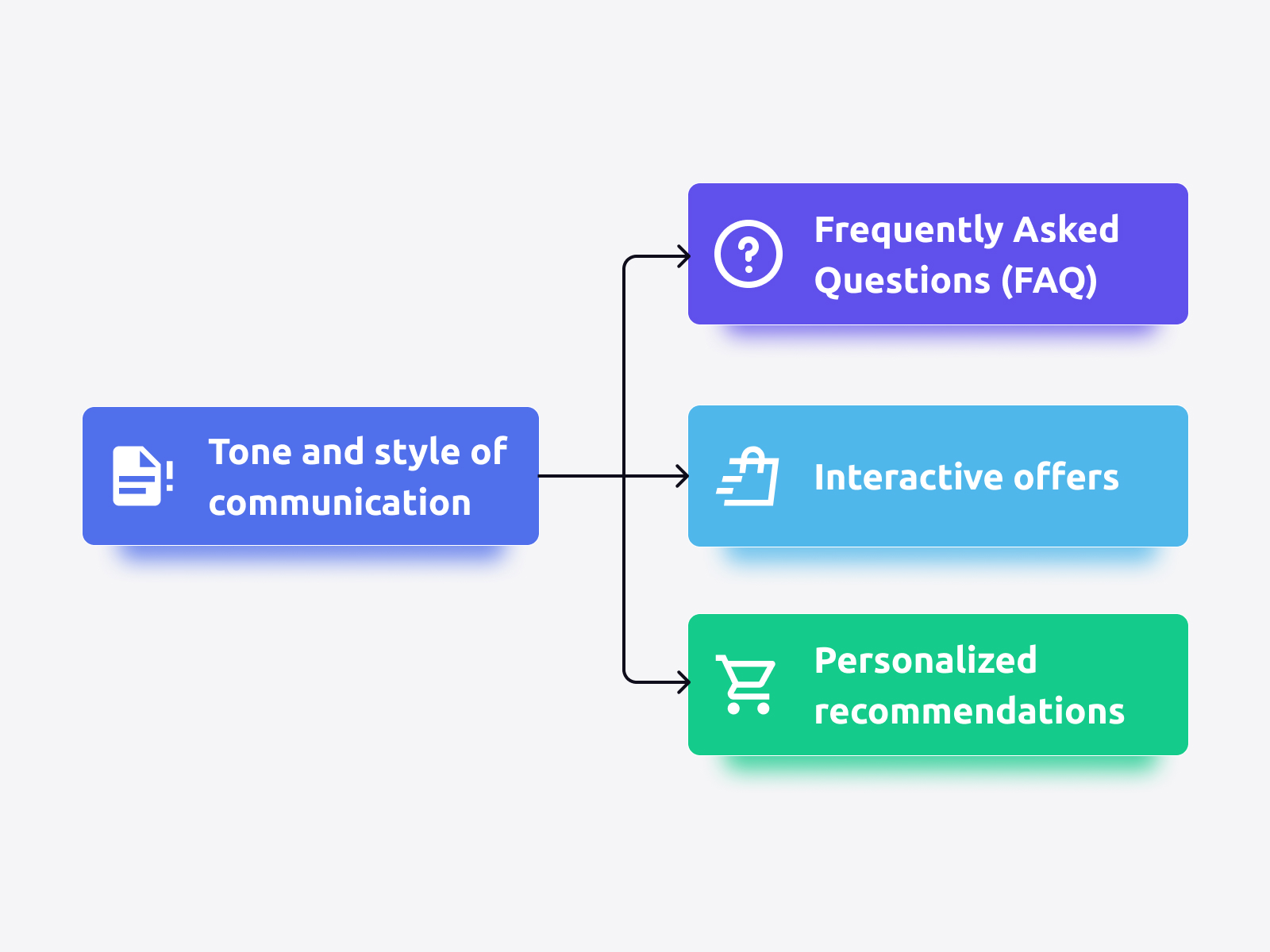 Tone and style of communication

Frequently Asked Questions (FAQ)

Interactive offers

Personalized recommendations